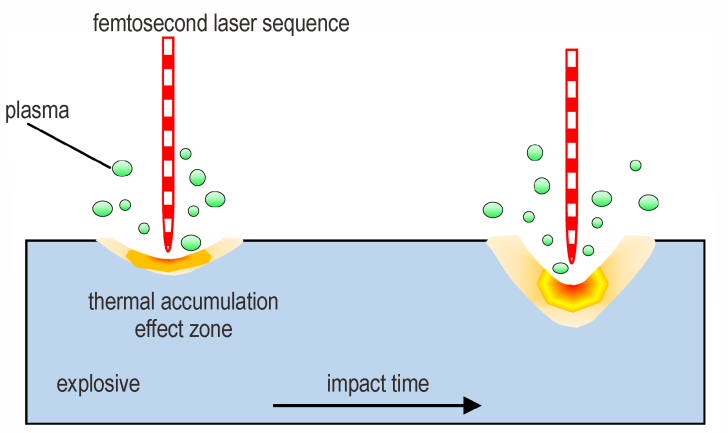 femtosecond laser sequence

plasma

thermal accumulation effect zone

explosive

impact time